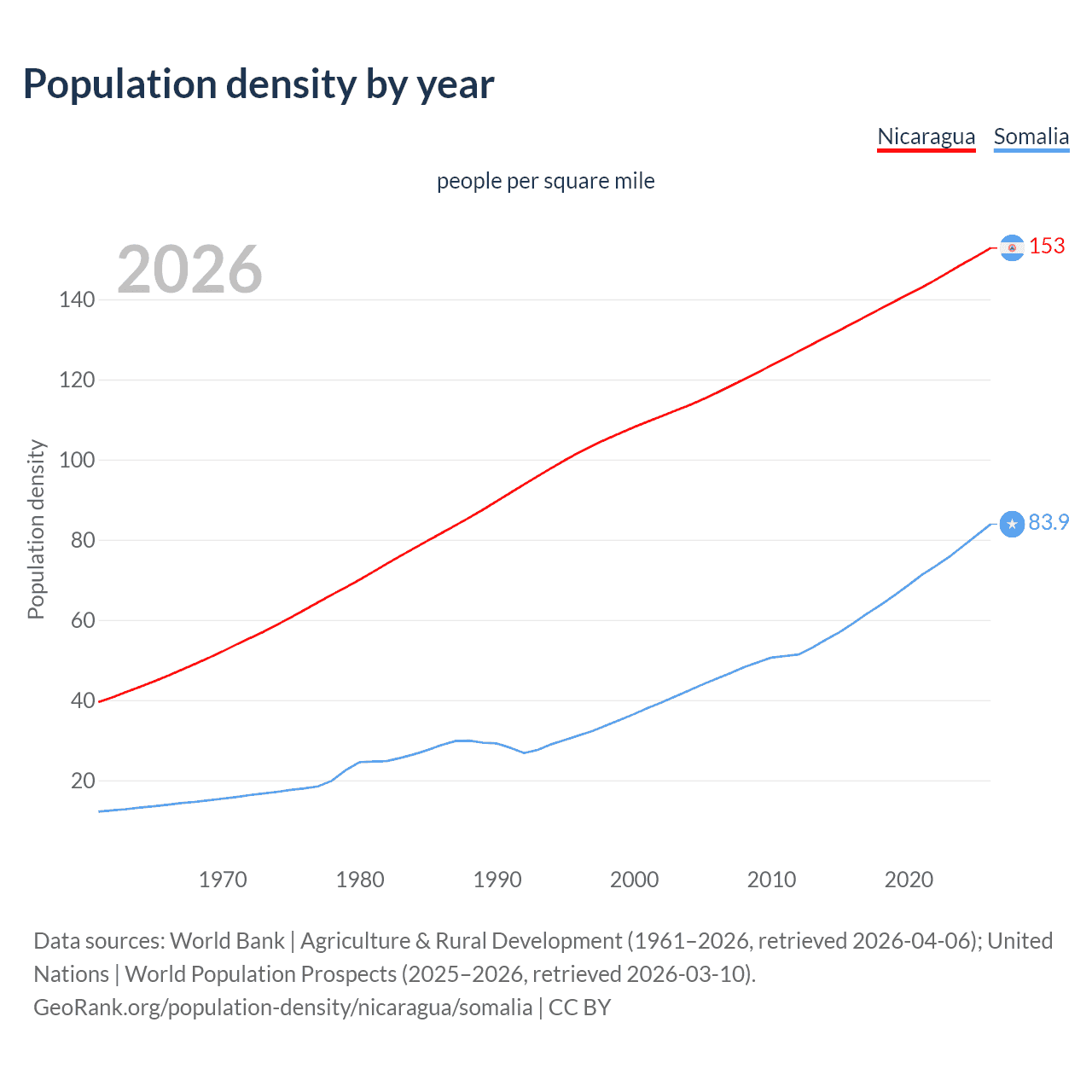 Population density by year

Nicaragua Somalia

people per square mile

2026

153

83.9

Population density

140
120
100
80
60
40
20

1970 1980 1990 2000 2010 2020

Data sources: World Bank | Agriculture & Rural Development (1961–2026, retrieved 2026-04-06); United Nations | World Population Prospects (2025–2026, retrieved 2026-03-10).
GeoRank.org/population-density/nicaragua/somalia | CC BY